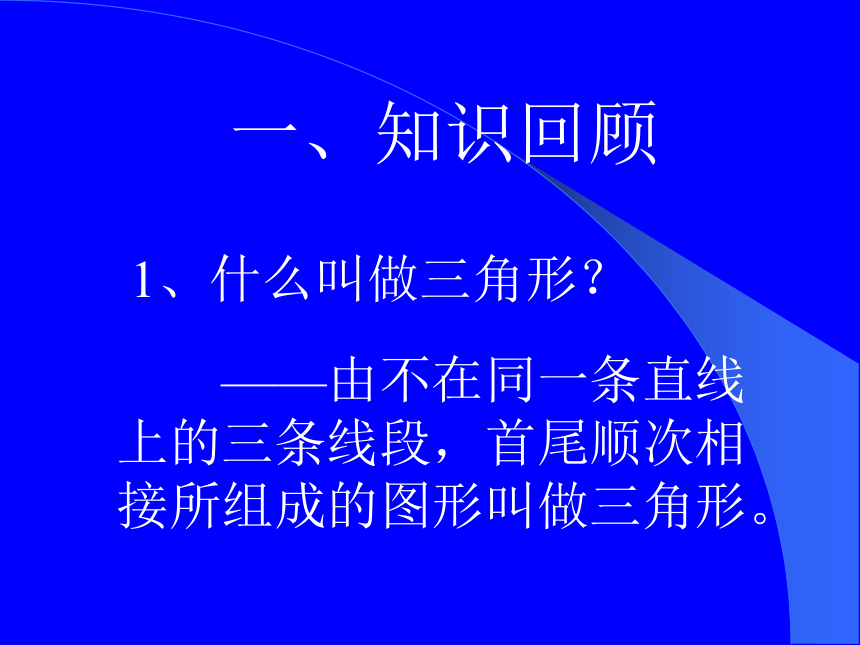 一、知识回顾

1、什么叫做三角形？

——由不在同一条直线上的三条线段，首尾顺次相接所组成的图形叫做三角形。